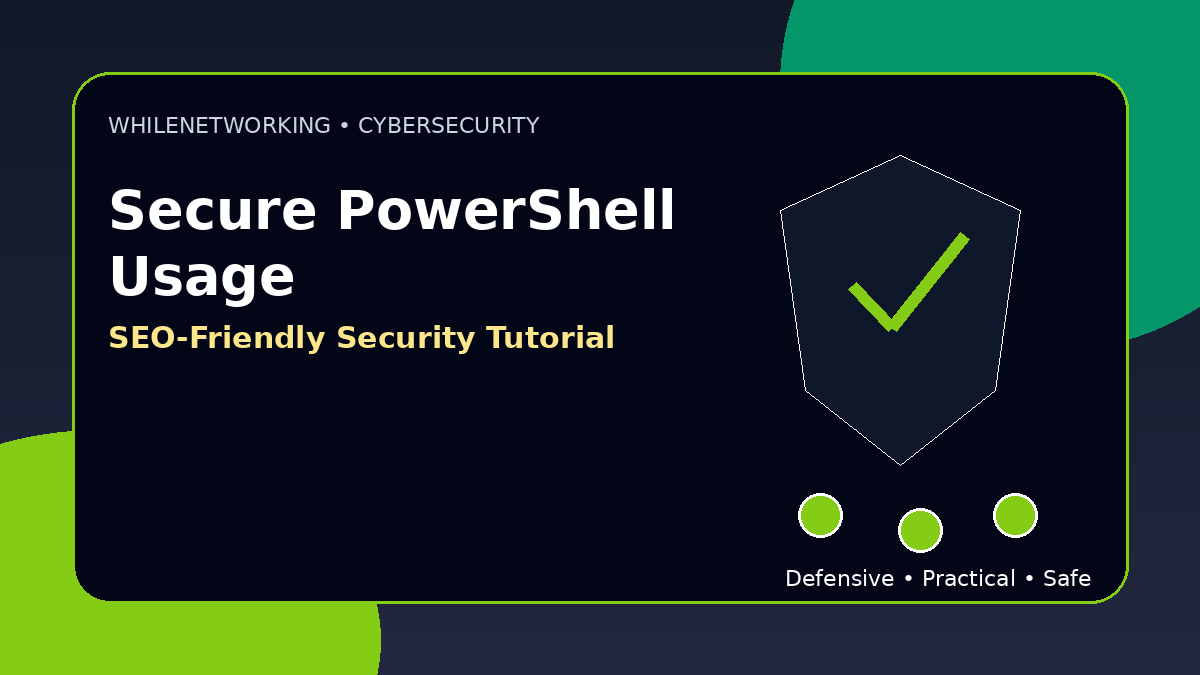 WHILENETWORKING • CYBERSECURITY

Secure PowerShell Usage

SEO-Friendly Security Tutorial

Defensive • Practical • Safe